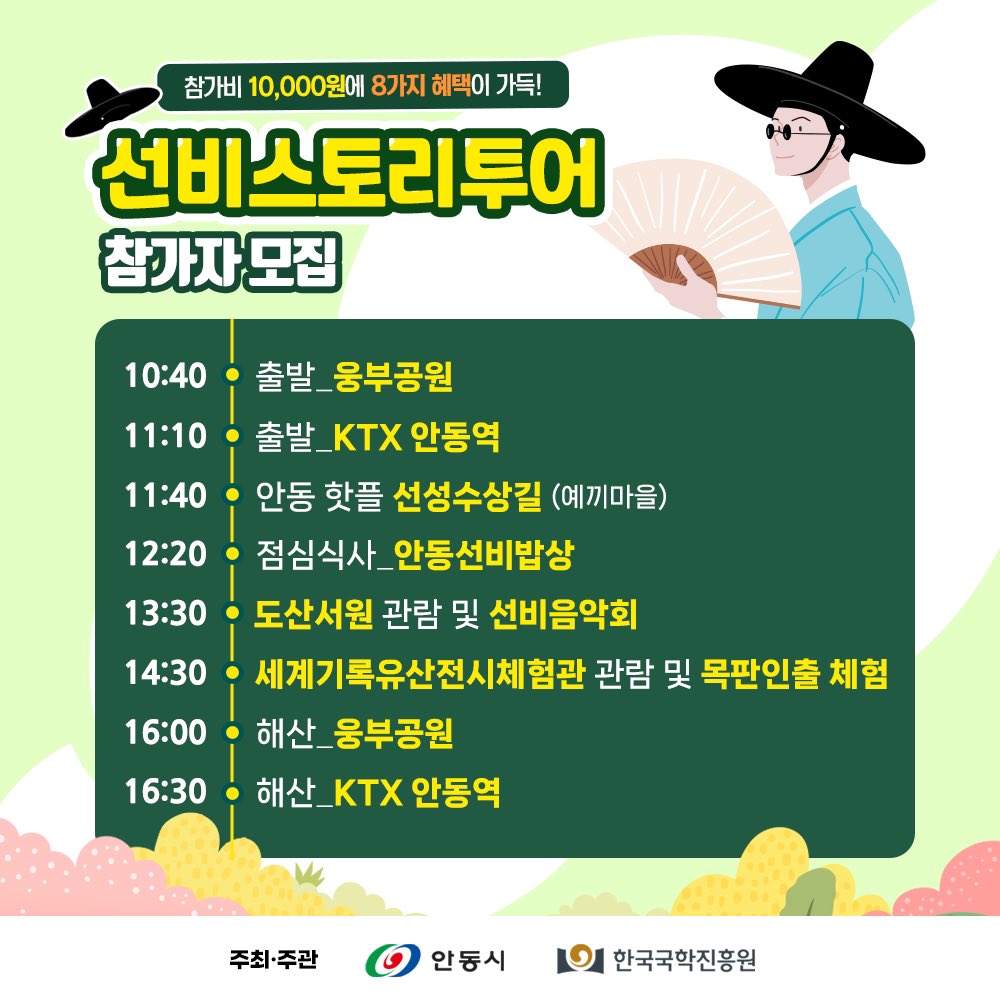 참가비 10,000원에 8가지 혜택이 가득!

선비스토리투어
참가자 모집

10:40 출발_웅부공원
11:10 출발_KTX 안동역
11:40 안동 핫플 선성수상길 (예끼마을)
12:20 점심식사_안동선비밥상
13:30 도산서원 관람 및 선비음악회
14:30 세계기록유산전시체험관 관람 및 목판인출 체험
16:00 해산_웅부공원
16:30 해산_KTX 안동역

주최·주관 안동시 한국국학진흥원